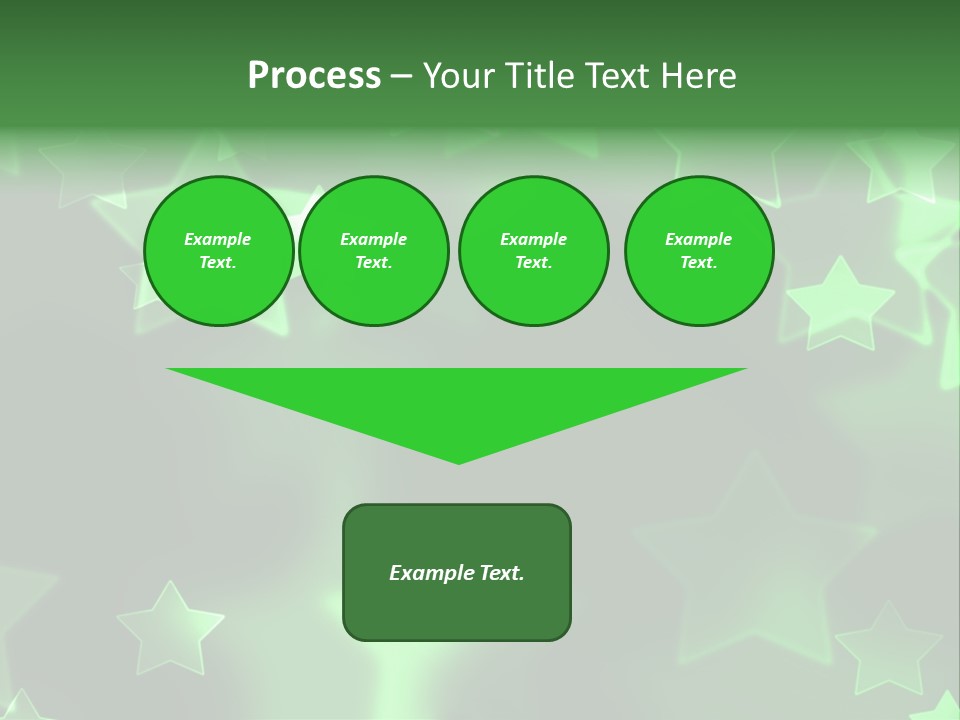 Process – Your Title Text Here

Example Text.

Example Text.

Example Text.

Example Text.

Example Text.